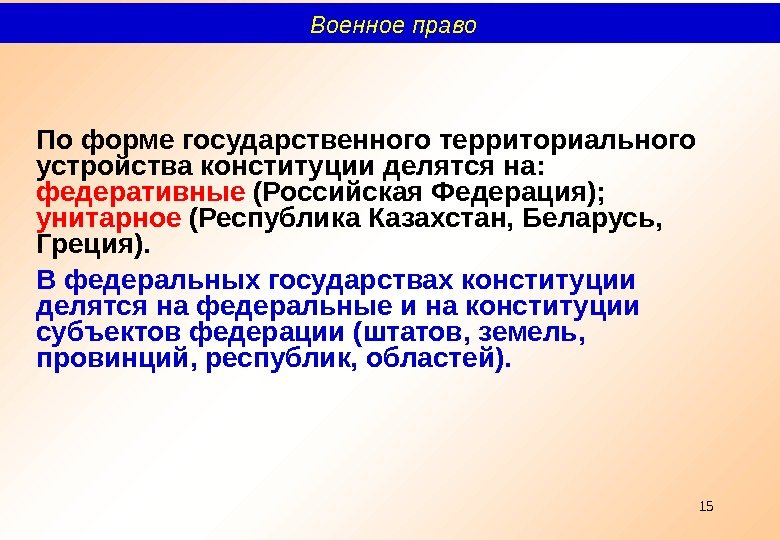 Военное право

По форме государственного территориального устройства конституции делятся на: федеративные (Российская Федерация); унитарное (Республика Казахстан, Беларусь, Греция).

В федеральных государствах конституции делятся на федеральные и на конституции субъектов федерации (штатов, земель, провинций, республик, областей).

15